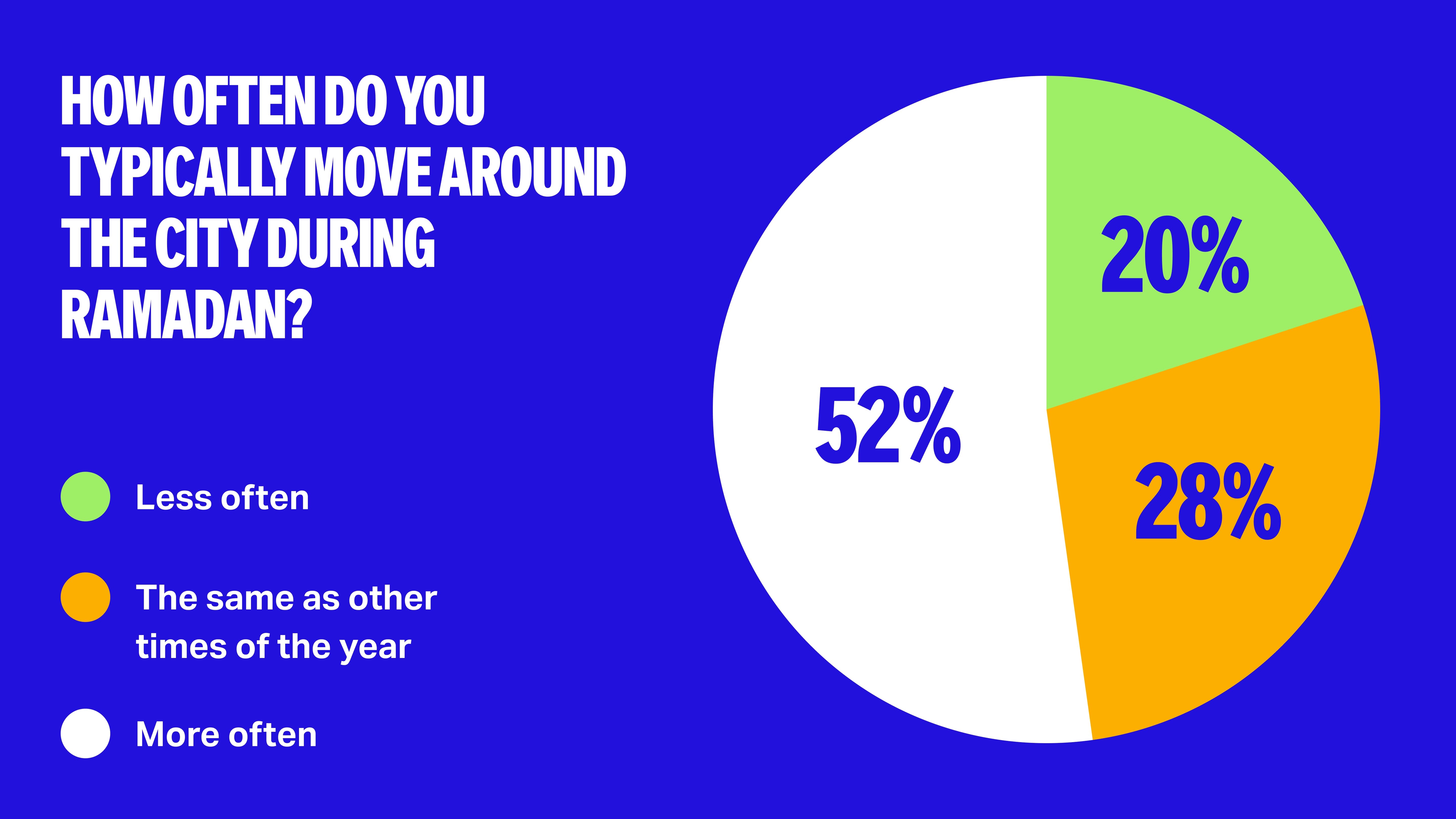 HOW OFTEN DO YOU TYPICALLY MOVE AROUND THE CITY DURING RAMADAN?

Less often

The same as other times of the year

More often

20%

52%

28%